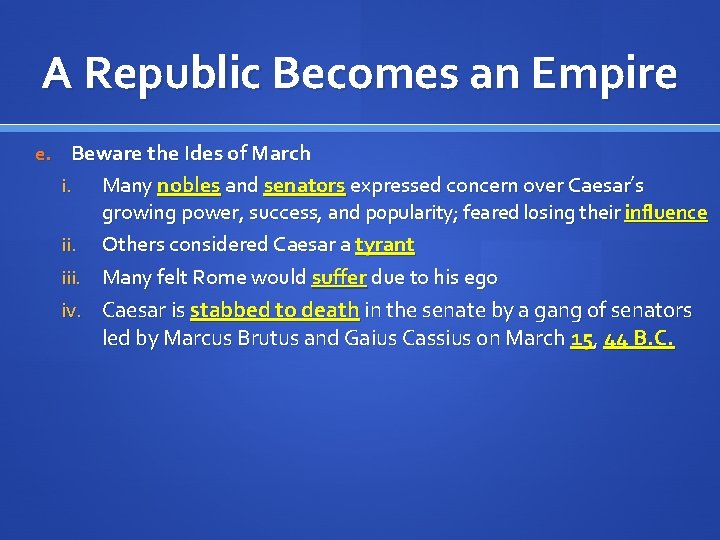 A Republic Becomes an Empire

e. Beware the Ides of March

i. Many nobles and senators expressed concern over Caesar's growing power, success, and popularity; feared losing their influence

ii. Others considered Caesar a tyrant

iii. Many felt Rome would suffer due to his ego

iv. Caesar is stabbed to death in the senate by a gang of senators led by Marcus Brutus and Gaius Cassius on March 15, 44 B.C.